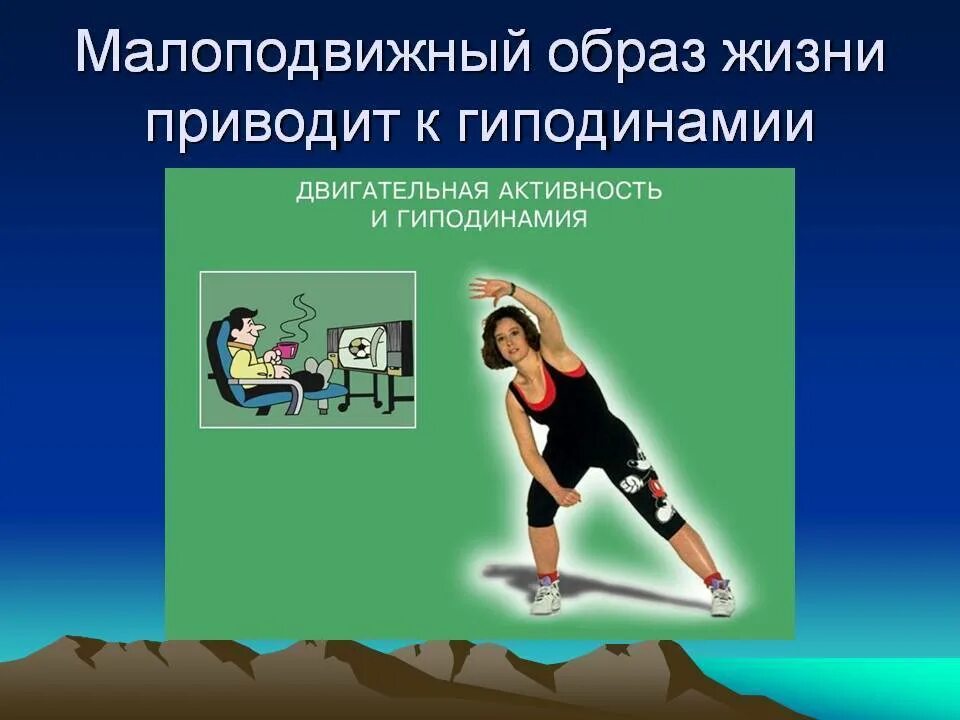 Малоподвижный образ жизни приводит к гиподинамии

ДВИГАТЕЛЬНАЯ АКТИВНОСТЬ И ГИПОДИНАМИЯ